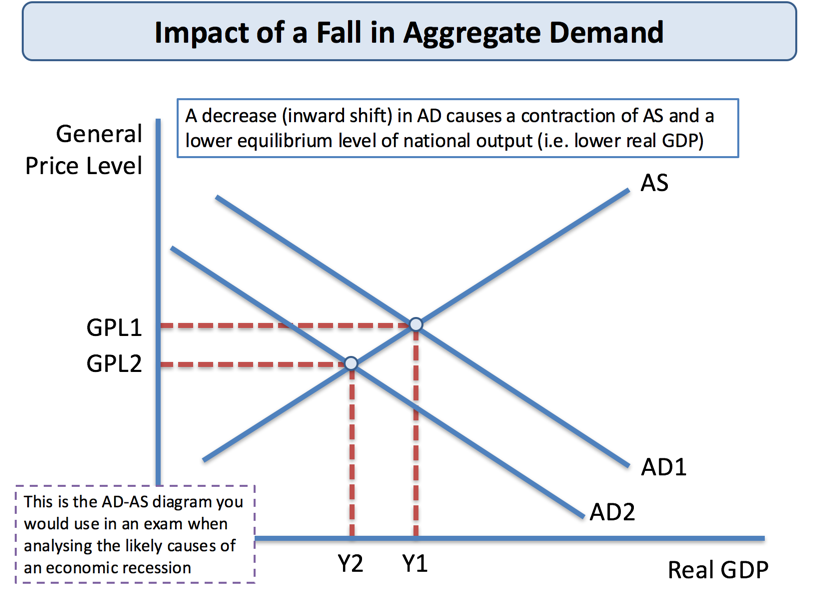 Impact of a Fall in Aggregate Demand

A decrease (inward shift) in AD causes a contraction of AS and a lower equilibrium level of national output (i.e. lower real GDP)

General Price Level

AS

GPL1
GPL2

AD1
AD2

This is the AD-AS diagram you would use in an exam when analysing the likely causes of an economic recession

Y2 Y1

Real GDP